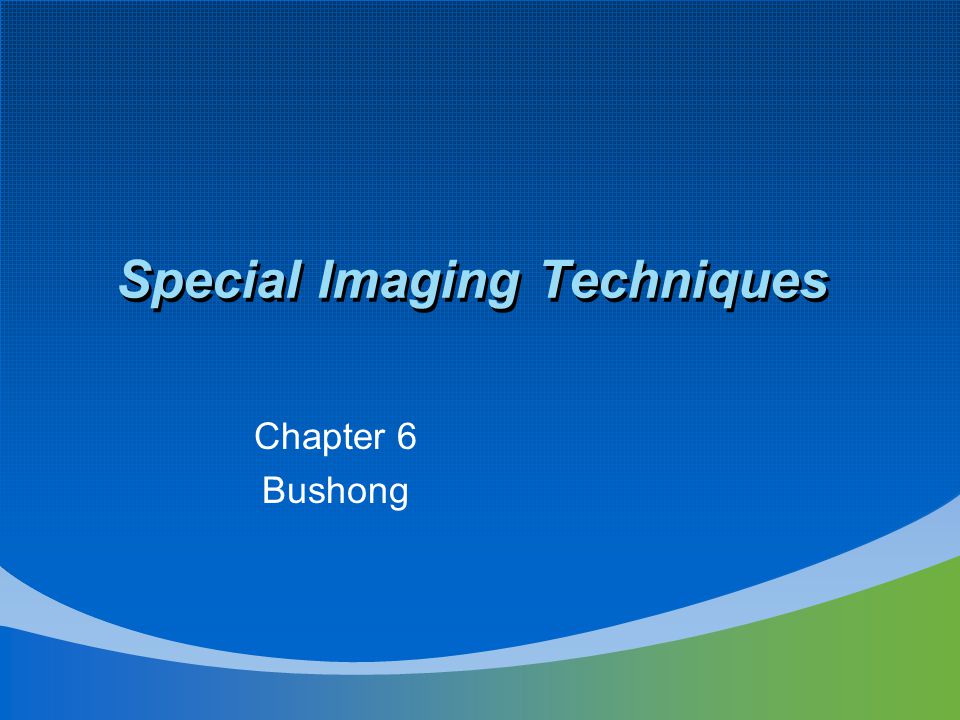 Special Imaging Techniques

Chapter 6
Bushong